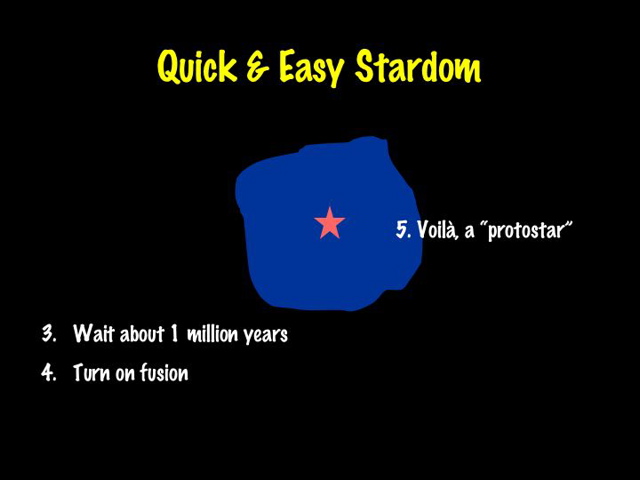 Quick & Easy Stardom

5. Voilà, a "protostar"

3. Wait about 1 million years

4. Turn on fusion